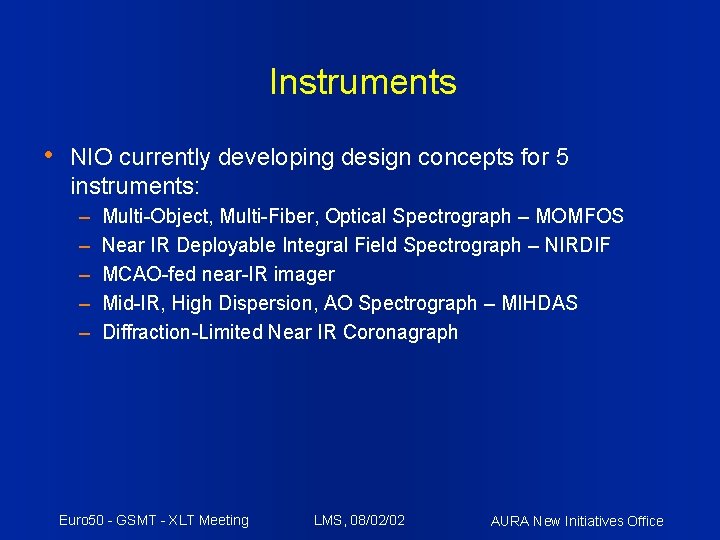 Instruments

• NIO currently developing design concepts for 5 instruments:
– Multi-Object, Multi-Fiber, Optical Spectrograph – MOMFOS
– Near IR Deployable Integral Field Spectrograph – NIRDIF
– MCAO-fed near-IR imager
– Mid-IR, High Dispersion, AO Spectrograph – MIHDAS
– Diffraction-Limited Near IR Coronagraph

Euro50 - GSMT - XLT Meeting LMS, 08/02/02 AURA New Initiatives Office